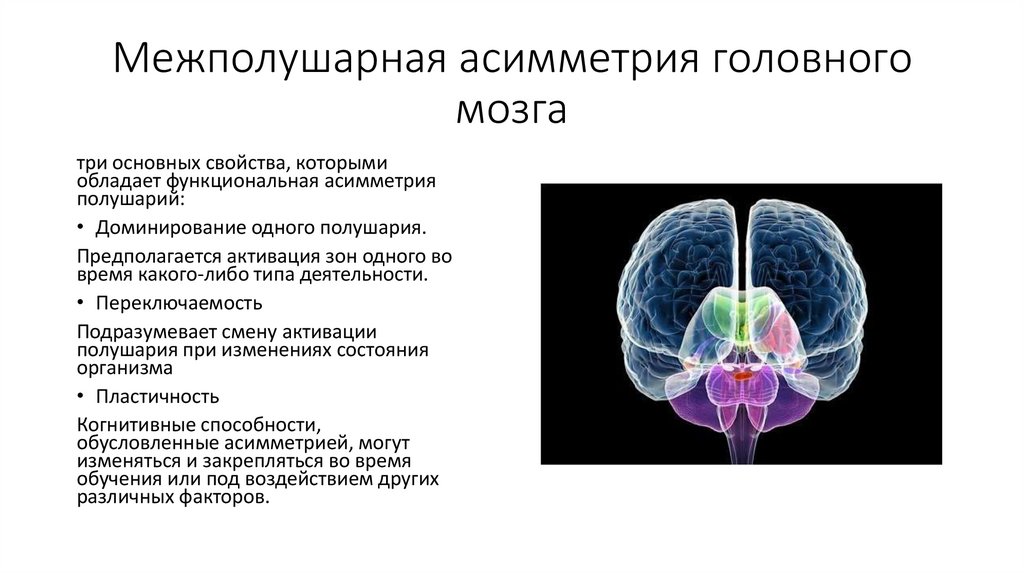 Межполушарная асимметрия головного мозга

три основных свойства, которыми обладает функциональная асимметрия полушарий:

• Доминирование одного полушария.

Предполагается активация зон одного во время какого-либо типа деятельности.

• Переключаемость

Подразумевает смену активации полушария при изменениях состояния организма

• Пластичность

Когнитивные способности, обусловленные асимметрией, могут изменяться и закрепляться во время обучения или под воздействием других различных факторов.